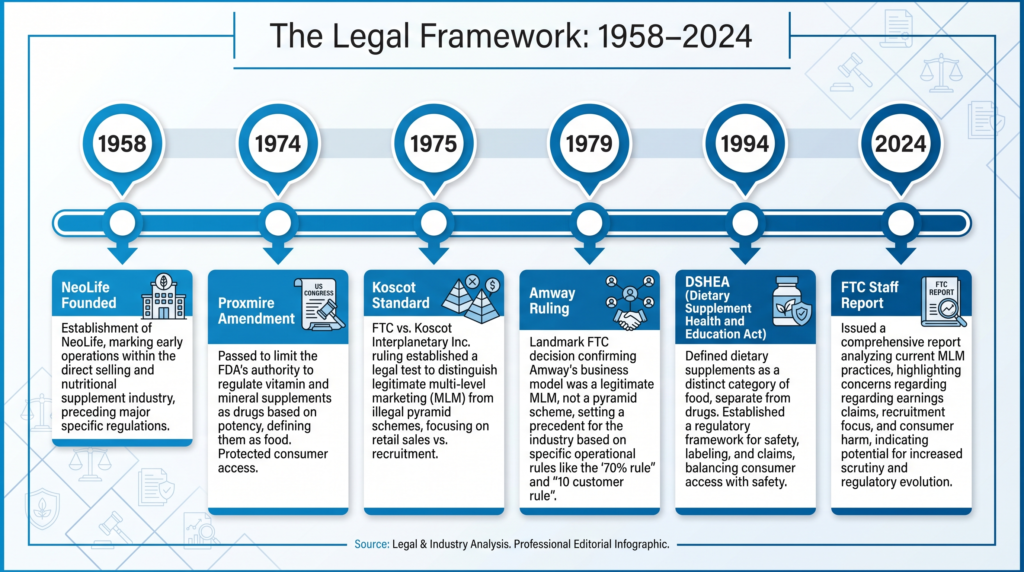 The Legal Framework: 1958–2024

1958

1974

1975

1979

1994

2024

NeoLife Founded

Establishment of NeoLife, marking early operations within the direct selling and nutritional supplement industry, preceding major specific regulations.

Proxmire Amendment

US CONGRESS

Passed to limit the FDA's authority to regulate vitamin and mineral supplements as drugs based on potency, defining them as food. Protected consumer access.

Koscot Standard

FTC vs. Koscot Interplanetary Inc. ruling established a legal test to distinguish legitimate multi-level marketing (MLM) from illegal pyramid schemes, focusing on retail sales vs. recruitment.

Amway Ruling

Landmark FTC decision confirming Amway's business model was a legitimate MLM, not a pyramid scheme, setting a precedent for the industry based on specific operational rules like the '70% rule" and "10 customer rule".

DSHEA (Dietary Supplement Health and Education Act)

Defined dietary supplements as a distinct category of food, separate from drugs. Established a regulatory framework for safety, labeling, and claims, balancing consumer access with safety.

FTC Staff Report

FTC REPORT

Issued a comprehensive report analyzing current MLM practices, highlighting concerns regarding regarding earnings claims, recruitment focus, and consumer harm, indicating potential for increased scrutiny and regulatory evolution.

Source: Legal & Industry Analysis. Professional Editorial Infographic.